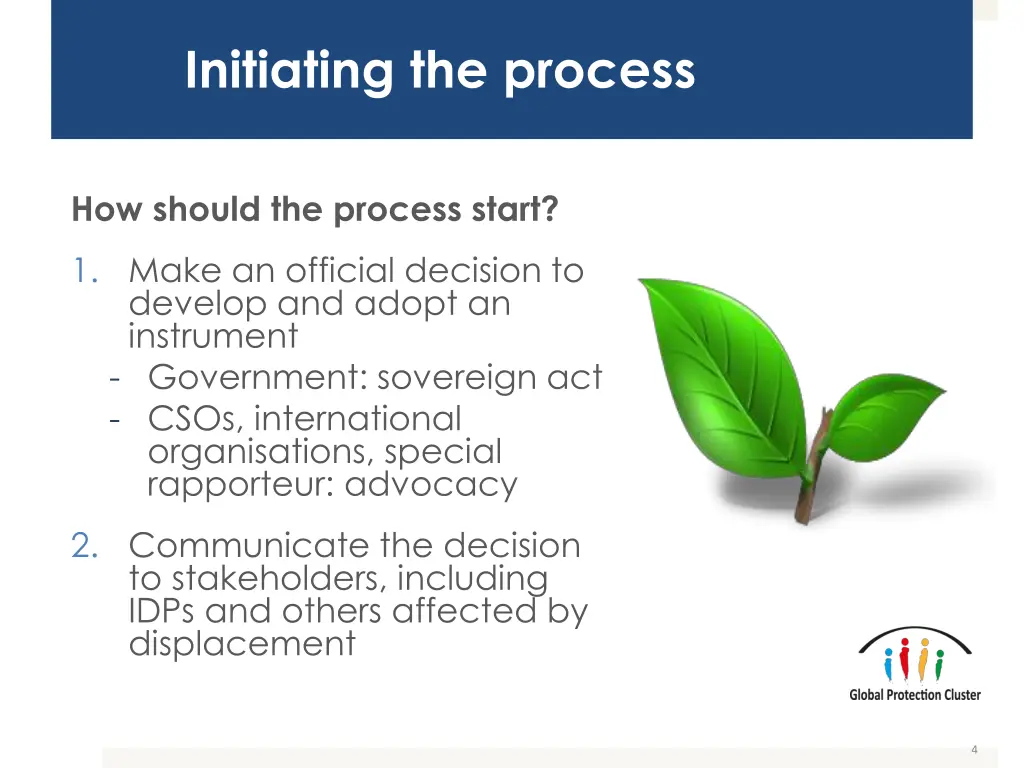 Initiating the process

How should the process start?

1. Make an official decision to develop and adopt an instrument
- Government: sovereign act
- CSOs, international organisations, special rapporteur: advocacy

2. Communicate the decision to stakeholders, including IDPs and others affected by displacement

Global Protection Cluster

4